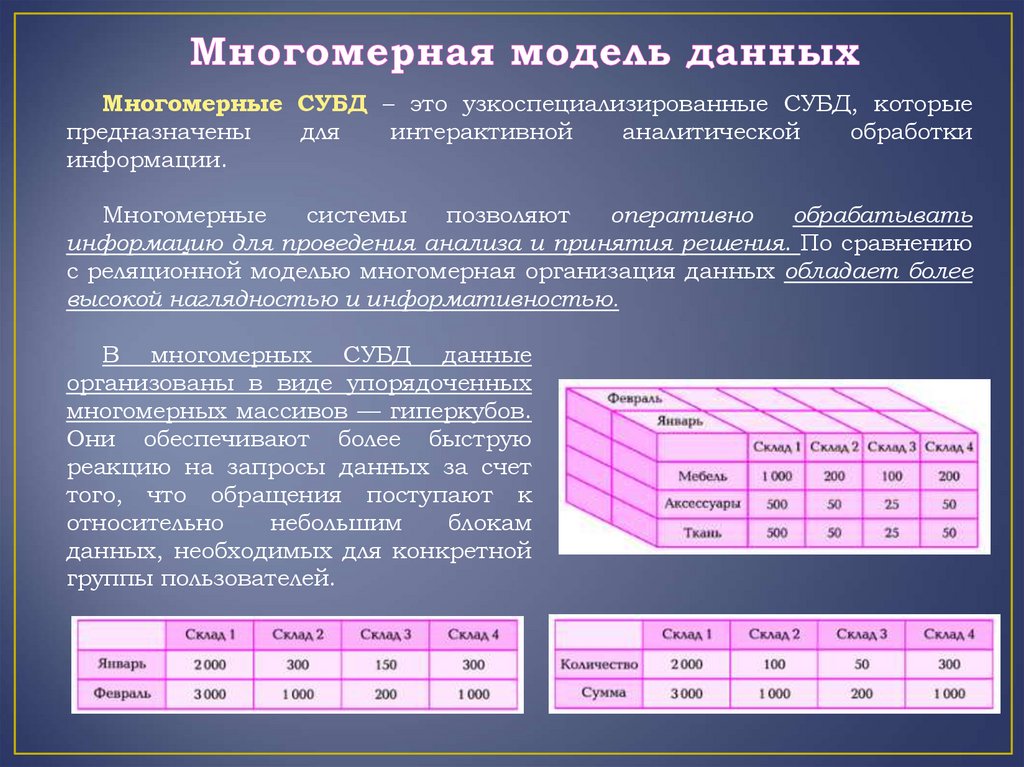 Многомерная модель данных

Многомерные СУБД – это узкоспециализированные СУБД, которые предназначены для интерактивной аналитической обработки информации.

Многомерные системы позволяют оперативно обрабатывать информацию для проведения анализа и принятия решения. По сравнению с реляционной моделью многомерная организация данных обладает более высокой наглядностью и информативностью.

В многомерных СУБД данные организованы в виде упорядоченных многомерных массивов — гиперкубов. Они обеспечивают более быструю реакцию на запросы данных за счет того, что обращения поступают к относительно небольшим блокам данных, необходимых для конкретной группы пользователей.

Февраль
Январь

| | Склад 1 | Склад 2 | Склад 3 | Склад 4 |
|---|---|---|---|---|
| Мебель | 1 000 | 200 | 100 | 200 |
| Аксессуары | 500 | 50 | 25 | 50 |
| Ткань | 500 | 50 | 25 | 50 |

| | Склад 1 | Склад 2 | Склад 3 | Склад 4 |
|---|---|---|---|---|
| Январь | 2 000 | 300 | 150 | 300 |
| Февраль | 3 000 | 1 000 | 200 | 1 000 |

| | Склад 1 | Склад 2 | Склад 3 | Склад 4 |
|---|---|---|---|---|
| Количество | 2 000 | 100 | 50 | 300 |
| Сумма | 3 000 | 1 000 | 200 | 1 000 |